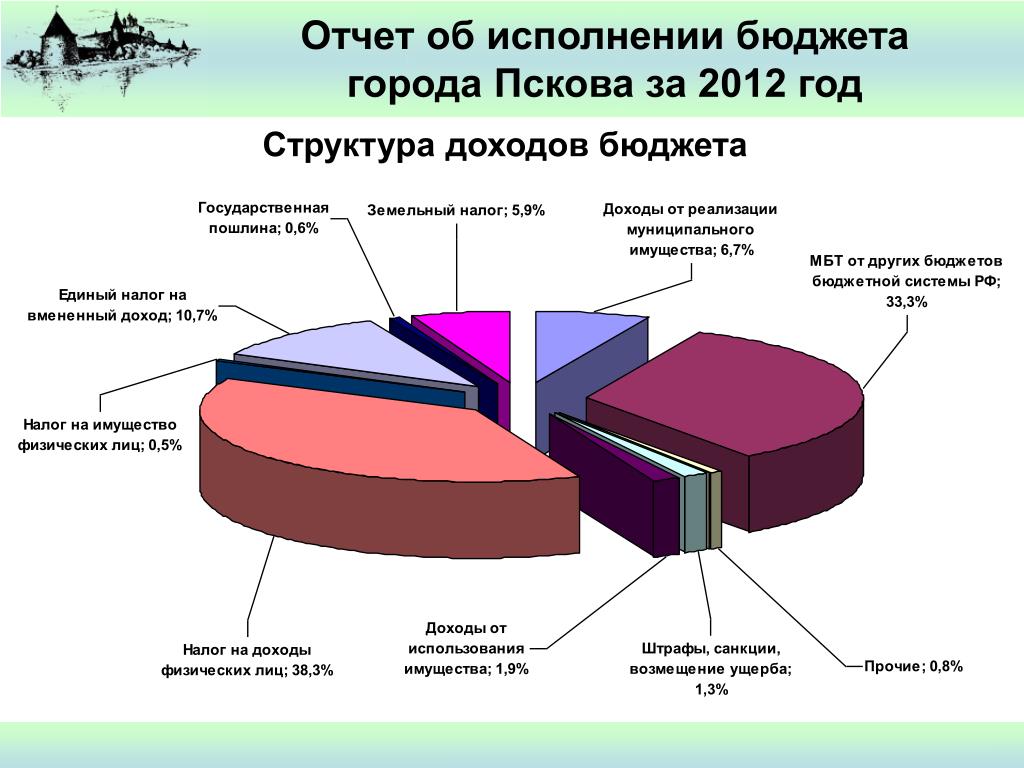 Отчет об исполнении бюджета города Пскова за 2012 год

Структура доходов бюджета

Государственная пошлина; 0,6%

Земельный налог; 5,9%

Доходы от реализации муниципального имущества; 6,7%

МБТ от других бюджетов бюджетной системы РФ; 33,3%

Единый налог на вмененный доход; 10,7%

Налог на имущество физических лиц; 0,5%

Налог на доходы физических лиц; 38,3%

Доходы от использования имущества; 1,9%

Штрафы, санкции, возмещение ущерба; 1,3%

Прочие; 0,8%